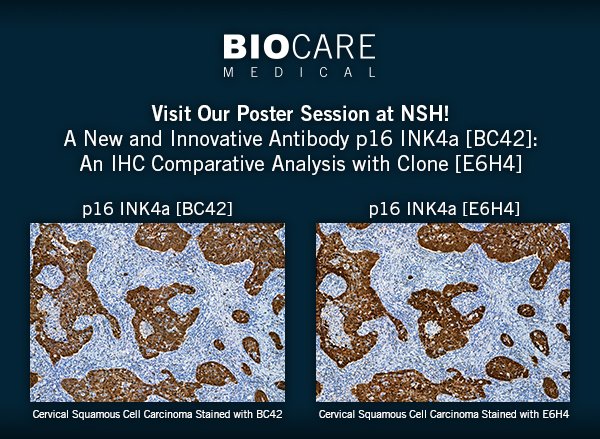 BIOCARE
MEDICAL

Visit Our Poster Session at NSH!
A New and Innovative Antibody p16 INK4a [BC42]: An IHC Comparative Analysis with Clone [E6H4]

p16 INK4a [BC42]

Cervical Squamous Cell Carcinoma Stained with BC42

p16 INK4a [E6H4]

Cervical Squamous Cell Carcinoma Stained with E6H4